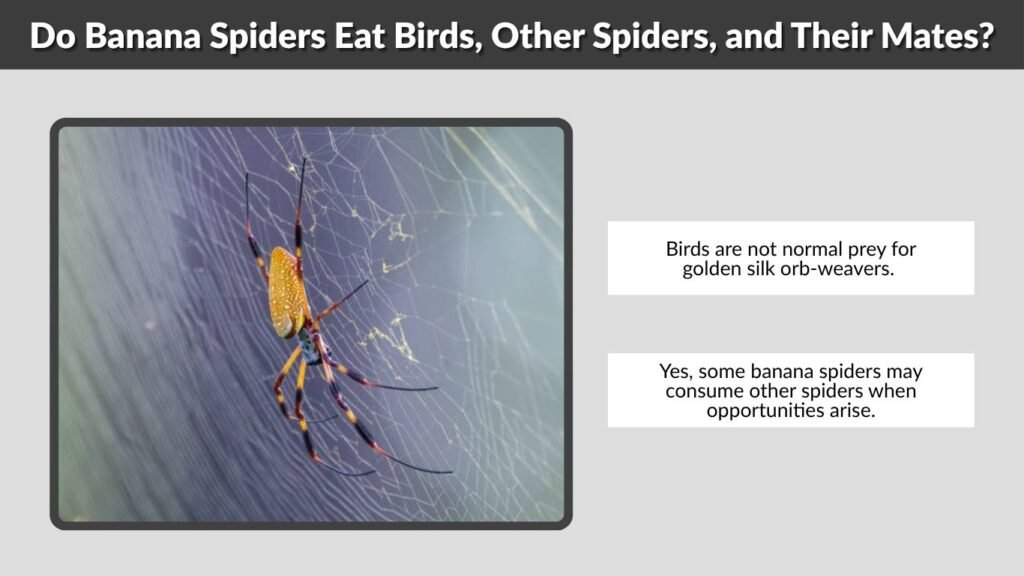 Do Banana Spiders Eat Birds, Other Spiders, and Their Mates?

Birds are not normal prey for golden silk orb-weavers.

Yes, some banana spiders may consume other spiders when opportunities arise.